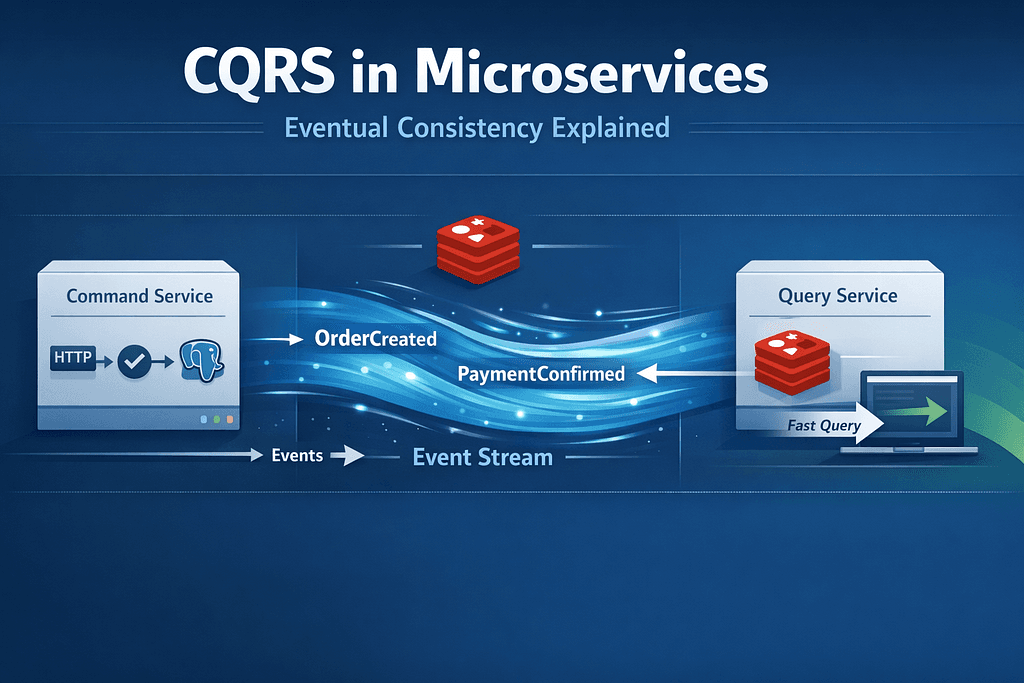 CQRS in Microservices

Eventual Consistency Explained

Command Service

HTTP

OrderCreated

PaymentConfirmed

Query Service

Fast Query

Events

Event Stream